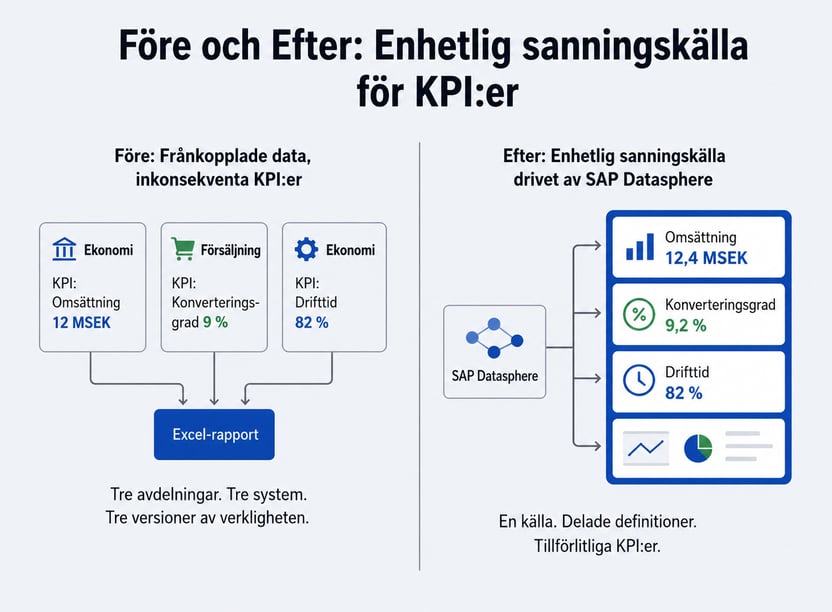 Före och Efter: Enhetlig sanningskälla för KPI:er

Före: Frånkopplade data, inkonsekventa KPI:er

Ekonomi
KPI: Omsättning
12 MSEK

Försäljning
KPI: Konverteringsgrad 9 %

Ekonomi
KPI: Drifttid
82 %

Excel-rapport

Tre avdelningar. Tre system. Tre versioner av verkligheten.

Efter: Enhetlig sanningskälla drivet av SAP Datasphere

SAP Datasphere

Omsättning
12,4 MSEK

Konverteringsgrad
9,2 %

Drifttid
82 %

En källa. Delade definitioner. Tillförlitliga KPI:er.